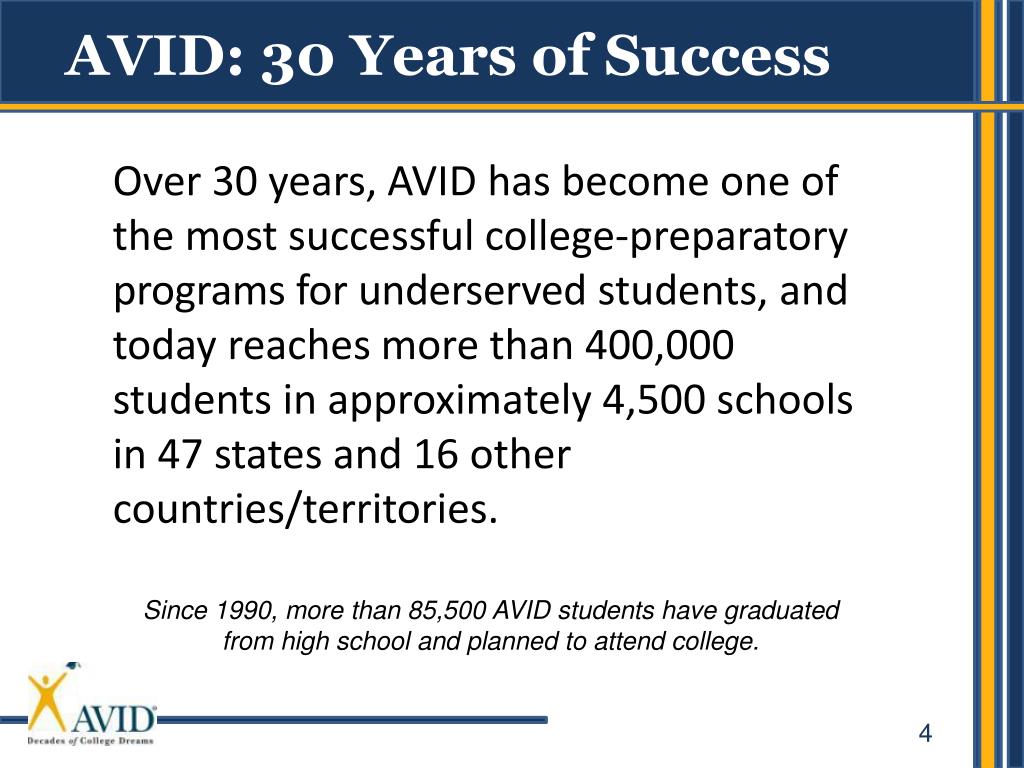 AVID: 30 Years of Success

Over 30 years, AVID has become one of the most successful college-preparatory programs for underserved students, and today reaches more than 400,000 students in approximately 4,500 schools in 47 states and 16 other countries/territories.

Since 1990, more than 85,500 AVID students have graduated from high school and planned to attend college.

AVID
Decades of College Dreams

4